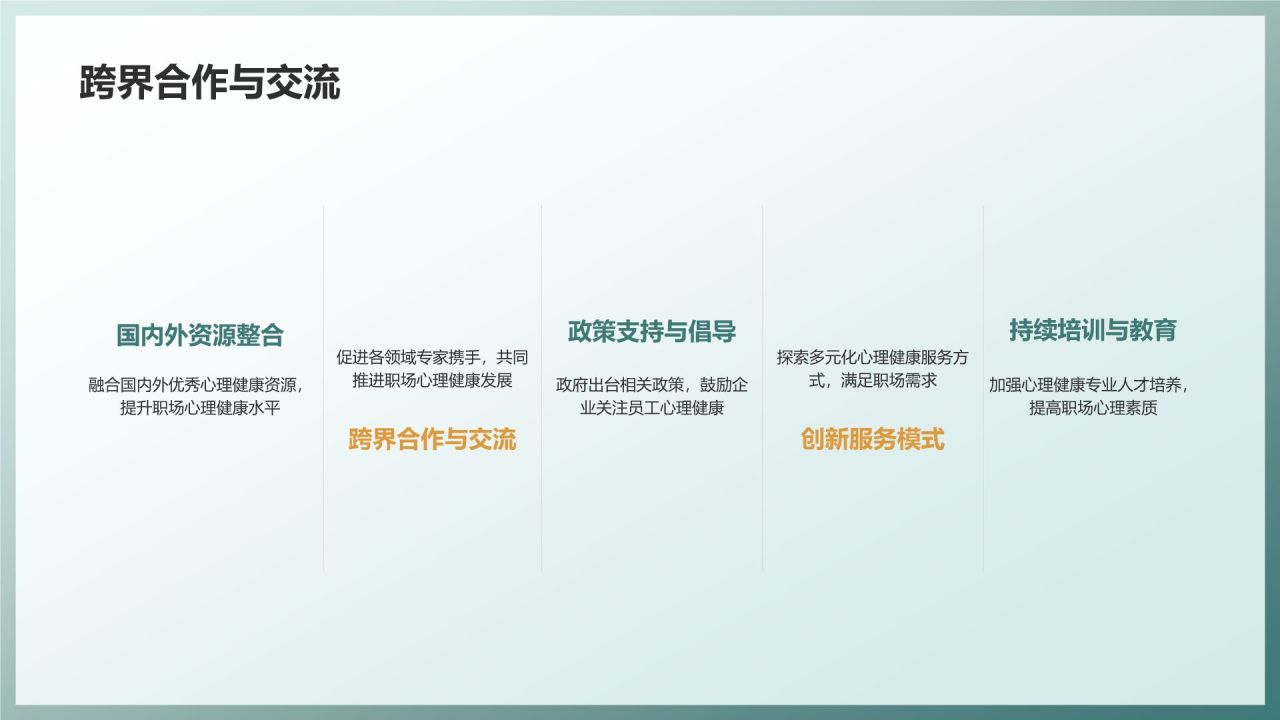 跨界合作与交流

国内外资源整合

融合国内外优秀心理健康资源，提升职场心理健康水平

促进各领域专家携手，共同推进职场心理健康发展

跨界合作与交流

政策支持与倡导

政府出台相关政策，鼓励企业关注员工心理健康

探索多元化心理健康服务方式，满足职场需求

创新服务模式

持续培训与教育

加强心理健康专业人才培养，提高职场心理素质